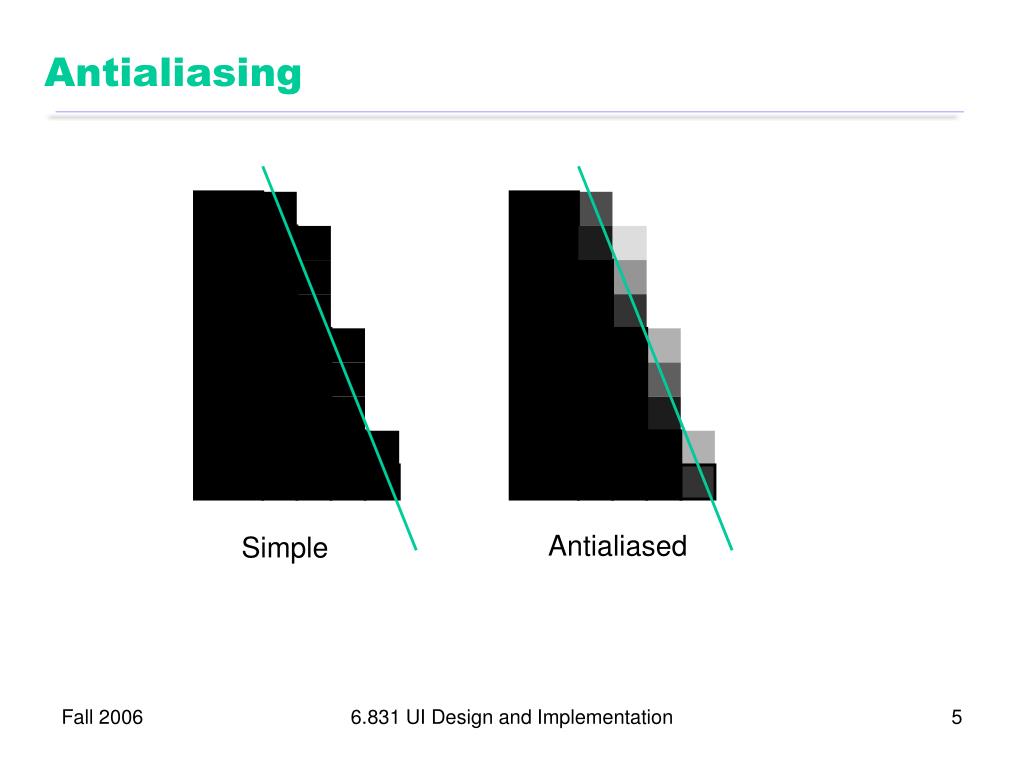 Antialiasing

Simple

Antialiased

Fall 2006

6.831 UI Design and Implementation

5